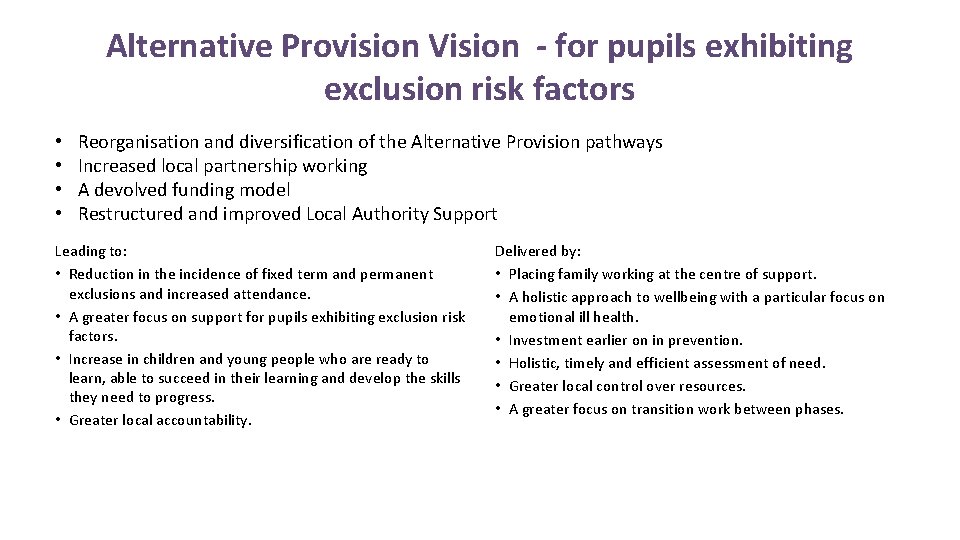 Alternative Provision Vision - for pupils exhibiting exclusion risk factors

• Reorganisation and diversification of the Alternative Provision pathways
• Increased local partnership working
• A devolved funding model
• Restructured and improved Local Authority Support

Leading to:
• Reduction in the incidence of fixed term and permanent exclusions and increased attendance.
• A greater focus on support for pupils exhibiting exclusion risk factors.
• Increase in children and young people who are ready to learn, able to succeed in their learning and develop the skills they need to progress.
• Greater local accountability.

Delivered by:
• Placing family working at the centre of support.
• A holistic approach to wellbeing with a particular focus on emotional ill health.
• Investment earlier on in prevention.
• Holistic, timely and efficient assessment of need.
• Greater local control over resources.
• A greater focus on transition work between phases.